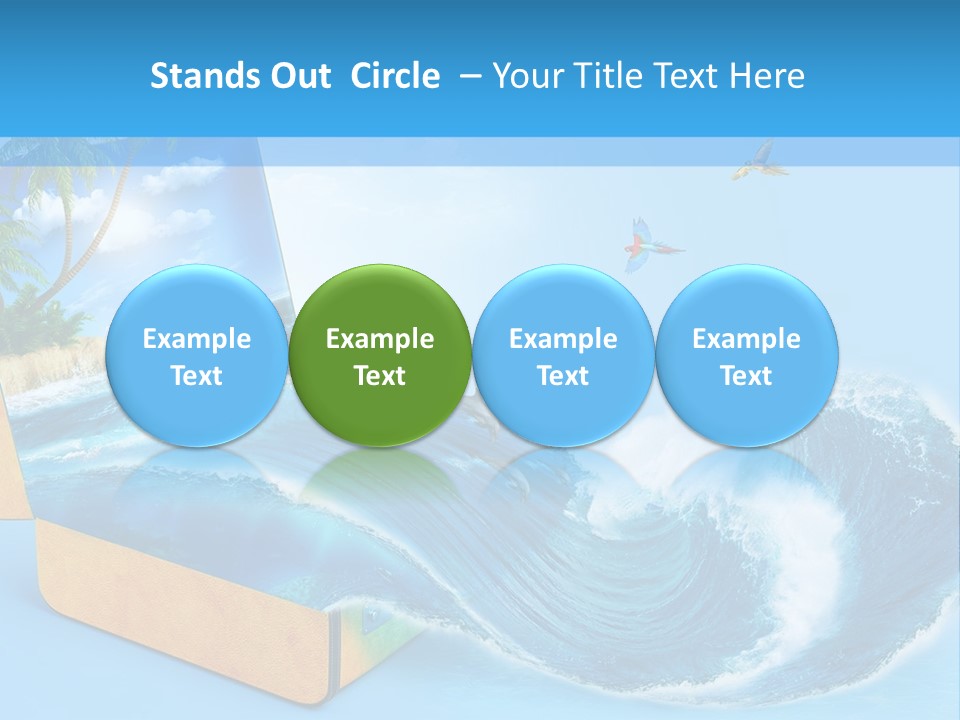 Stands Out Circle – Your Title Text Here

Example Text

Example Text

Example Text

Example Text